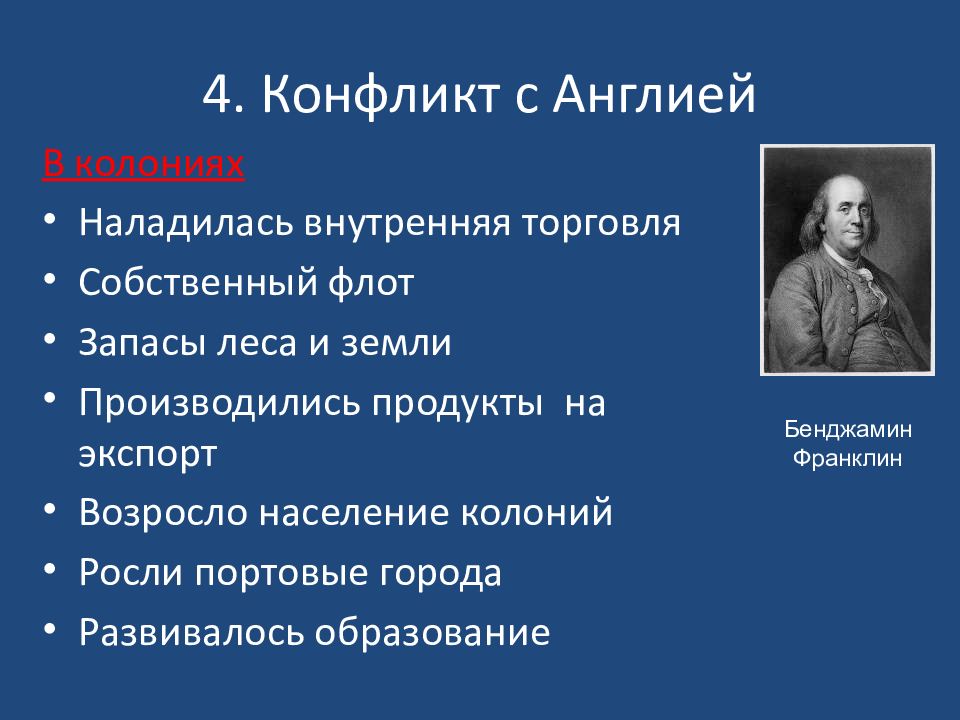 4. Конфликт с Англией

В колониях

• Наладилась внутренняя торговля
• Собственный флот
• Запасы леса и земли
• Производились продукты на экспорт
• Возросло население колоний
• Росли портовые города
• Развивалось образование

Бенджамин Франклин